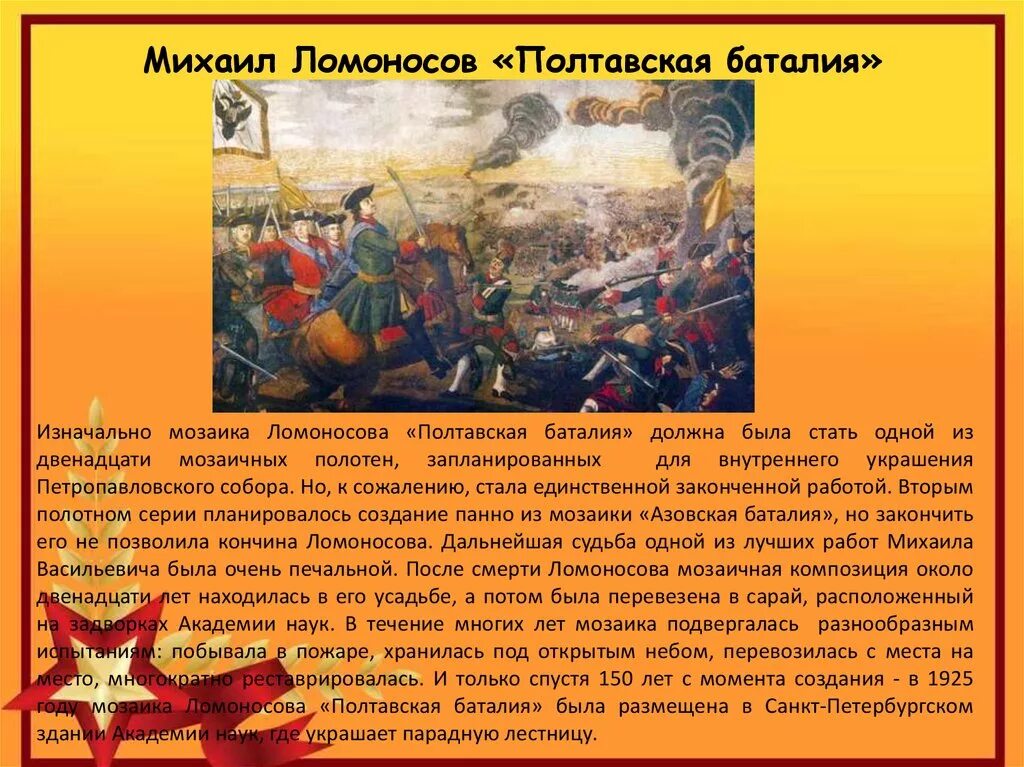 Михаил Ломоносов «Полтавская баталия»

Изначально мозаика Ломоносова «Полтавская баталия» должна была стать одной из двенадцати мозаичных полотен, запланированных для внутреннего украшения Петропавловского собора. Но, к сожалению, стала единственной законченной работой. Вторым полотном серии планировалось создание панно из мозаики «Азовская баталия», но закончить его не позволила кончина Ломоносова. Дальнейшая судьба одной из лучших работ Михаила Васильевича была очень печальной. После смерти Ломоносова мозаичная композиция около двенадцати лет находилась в его усадьбе, а потом была перевезена в сарай, расположенный на задворках Академии наук. В течение многих лет мозаика подвергалась разнообразным испытаниям: побывала в пожаре, хранилась под открытым небом, перевозилась с места на место, многократно реставрировалась. И только спустя 150 лет с момента создания - в 1925 году мозаика Ломоносова «Полтавская баталия» была размещена в Санкт-Петербургском здании Академии наук, где украшает парадную лестницу.